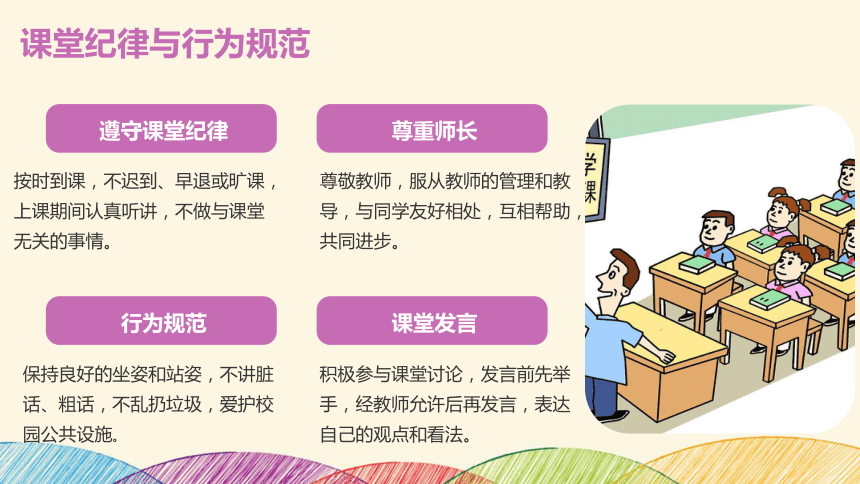 课堂纪律与行为规范

遵守课堂纪律

按时到课，不迟到、早退或旷课，上课期间认真听讲，不做与课堂无关的事情。

尊重师长

尊敬教师，服从教师的管理和教导，与同学友好相处，互相帮助，共同进步。

行为规范

保持良好的坐姿和站姿，不讲脏话、粗话，不乱扔垃圾，爱护校园公共设施。

课堂发言

积极参与课堂讨论，发言前先举手，经教师允许后再发言，表达自己的观点和看法。

学
课